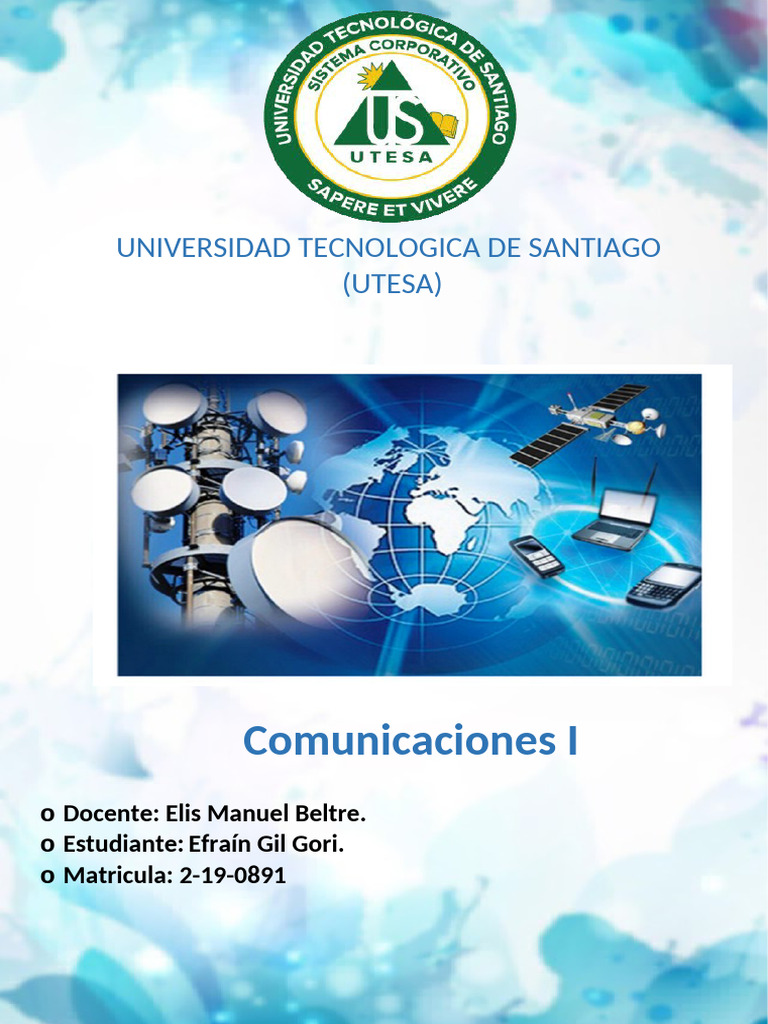 UNIVERSIDAD TECNOLÓGICA DE SANTIAGO
SISTEMA CORPORATIVO
US
UTESA
SAPERE ET VIVERE

UNIVERSIDAD TECNOLOGICA DE SANTIAGO (UTESA)

Comunicaciones I

o Docente: Elis Manuel Beltre.
o Estudiante: Efraín Gil Gori.
o Matricula: 2-19-0891